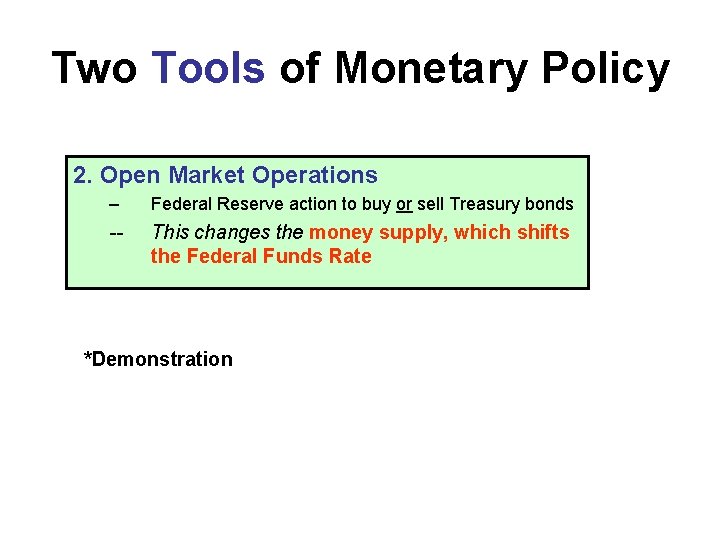 Two Tools of Monetary Policy

2. Open Market Operations

– Federal Reserve action to buy or sell Treasury bonds

-- This changes the money supply, which shifts the Federal Funds Rate

*Demonstration